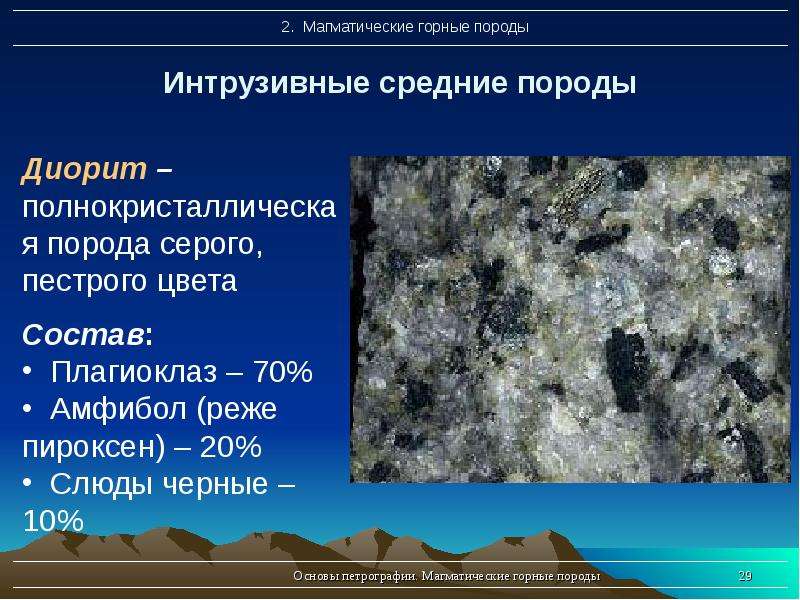 2. Магматические горные породы

Интрузивные средние породы

Диорит – полнокристаллическая порода серого, пестрого цвета

Состав:
• Плагиоклаз – 70%
• Амфибол (реже пироксен) – 20%
• Слюды черные – 10%

Основы петрографии. Магматические горные породы
29